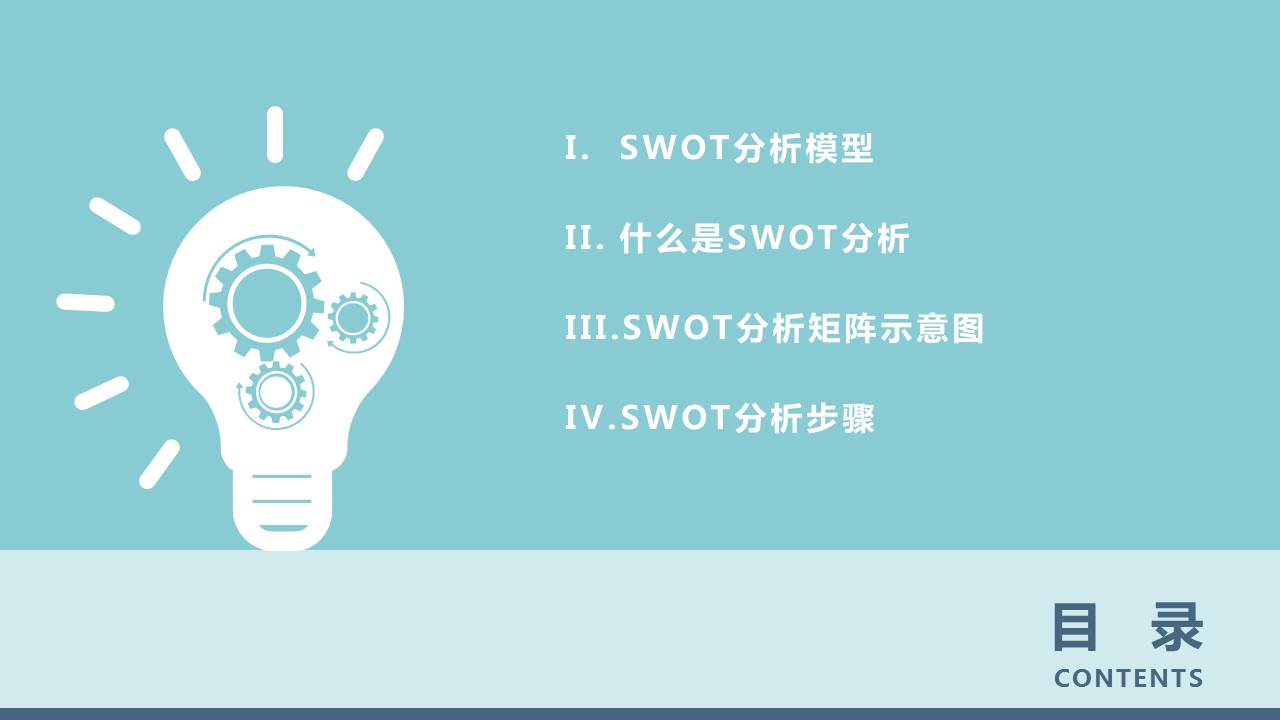 I. SWOT分析模型

II. 什么是SWOT分析

III.SWOT分析矩阵示意图

IV.SWOT分析步骤

目 录
CONTENTS